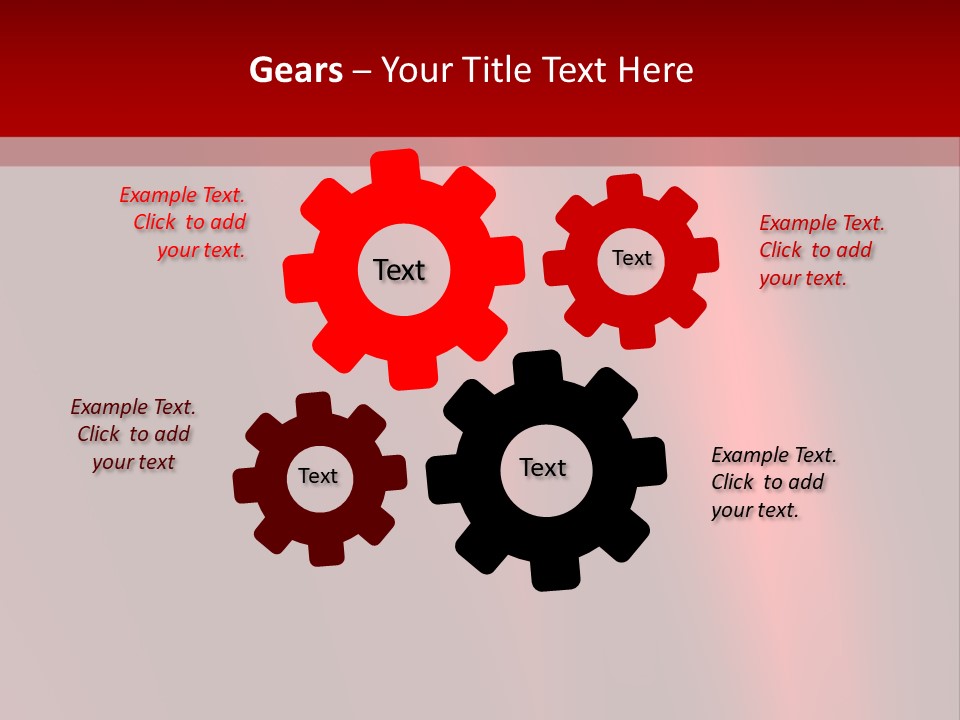 Gears – Your Title Text Here

Example Text. Click to add your text.

Text

Text

Example Text. Click to add your text.

Example Text. Click to add your text

Text

Text

Example Text. Click to add your text.